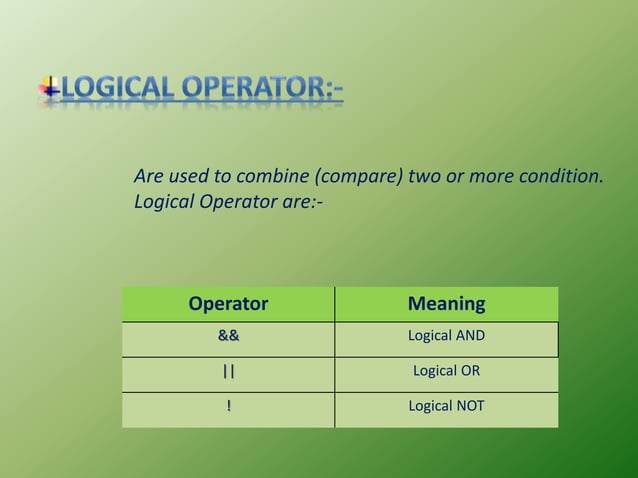 LOGICAL OPERATOR:-

Are used to combine (compare) two or more condition. Logical Operator are:-

| Operator | Meaning |
|---|---|
| && | Logical AND |
| \|\| | Logical OR |
| ! | Logical NOT |